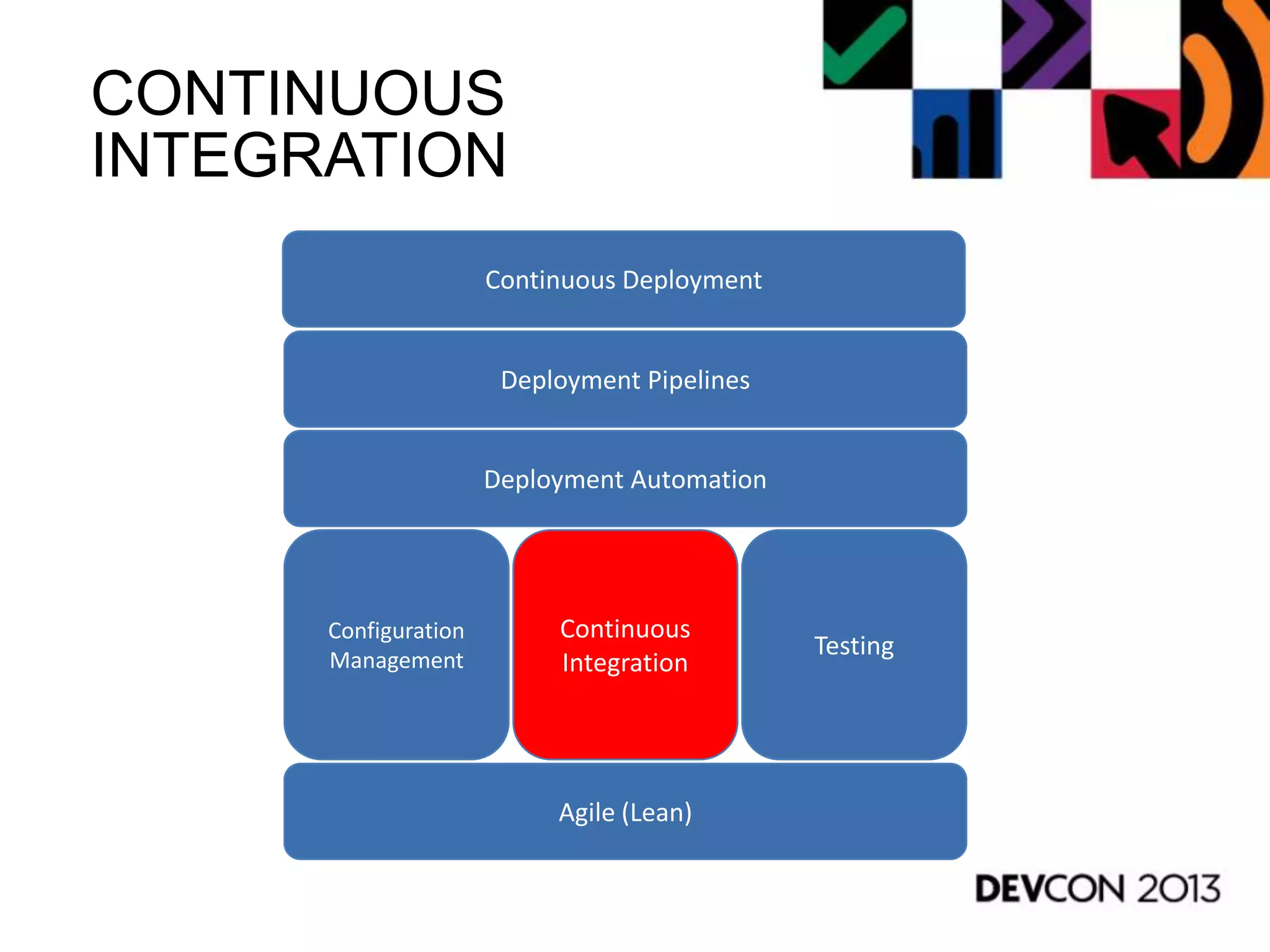 CONTINUOUS INTEGRATION

Continuous Deployment

Deployment Pipelines

Deployment Automation

Configuration Management

Continuous Integration

Testing

Agile (Lean)

DEVCON 2013